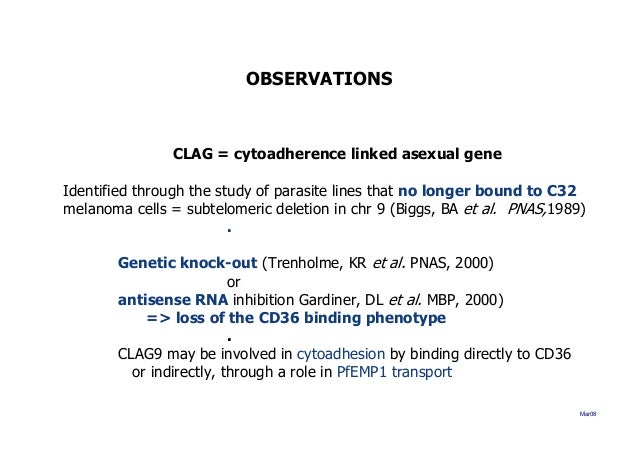 OBSERVATIONS

CLAG = cytoadherence linked asexual gene

Identified through the study of parasite lines that no longer bound to C32 melanoma cells = subtelomeric deletion in chr 9 (Biggs, BA et al. PNAS,1989)

.

Genetic knock-out (Trenholme, KR et al. PNAS, 2000)
or
antisense RNA inhibition Gardiner, DL et al. MBP, 2000)
=> loss of the CD36 binding phenotype

.

CLAG9 may be involved in cytoadhesion by binding directly to CD36 or indirectly, through a role in PfEMP1 transport

Mar08